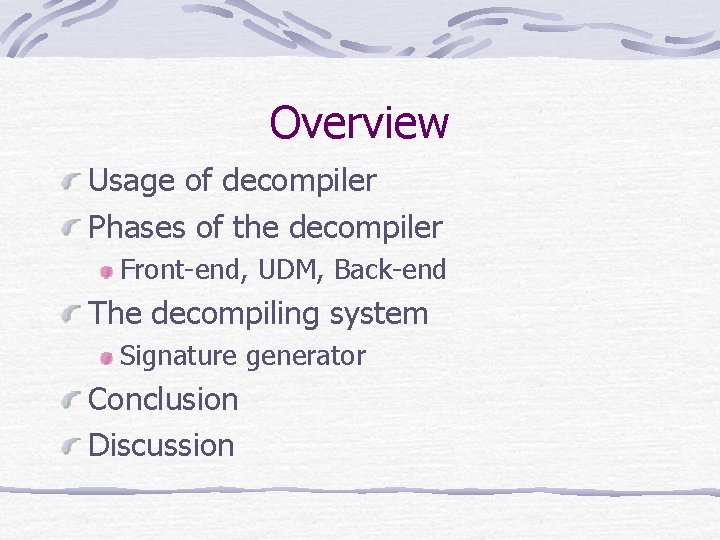 Overview

Usage of decompiler

Phases of the decompiler

Front-end, UDM, Back-end

The decompiling system

Signature generator

Conclusion

Discussion